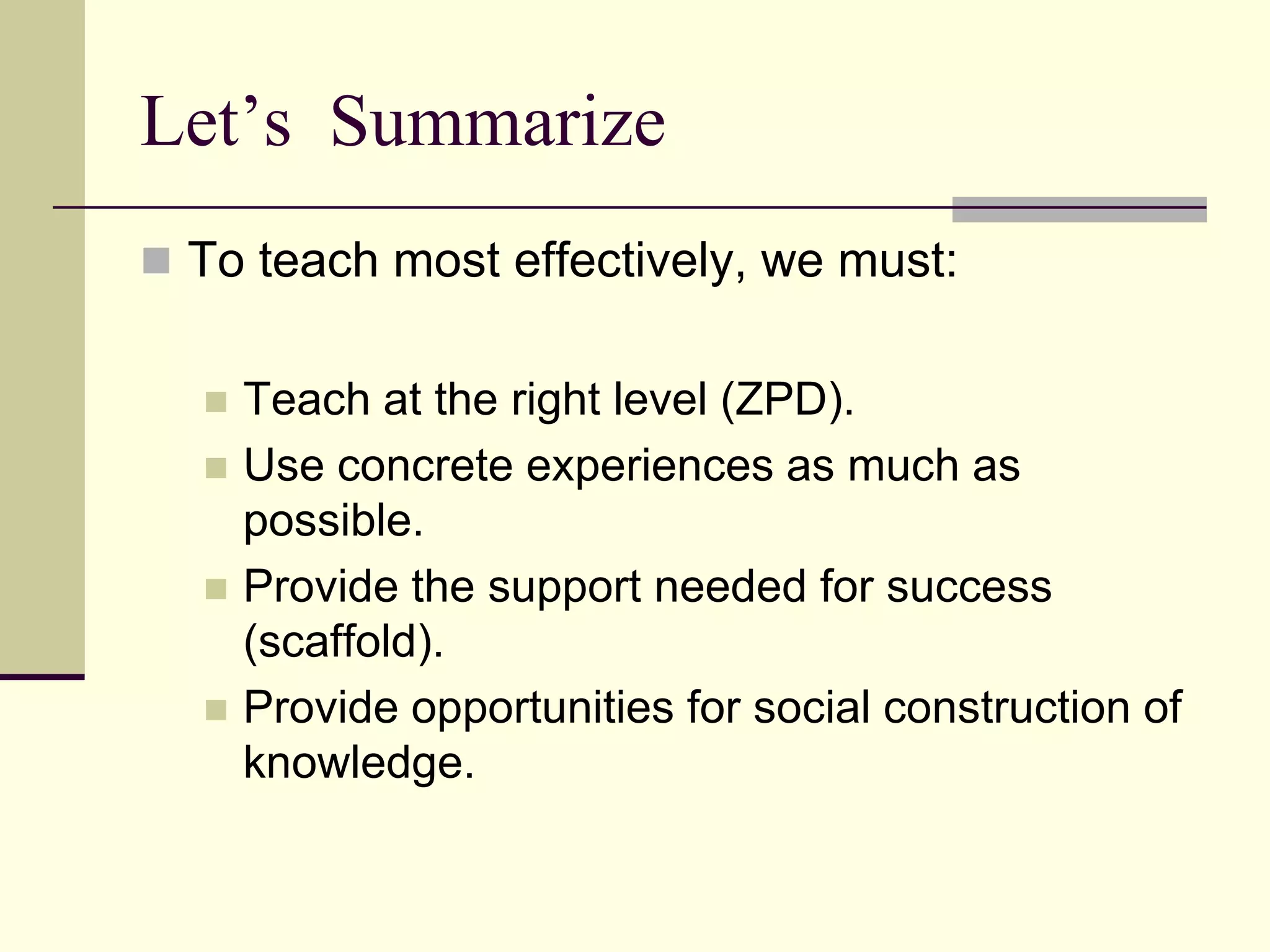 Let’s Summarize

To teach most effectively, we must:

Teach at the right level (ZPD).

Use concrete experiences as much as possible.

Provide the support needed for success (scaffold).

Provide opportunities for social construction of knowledge.